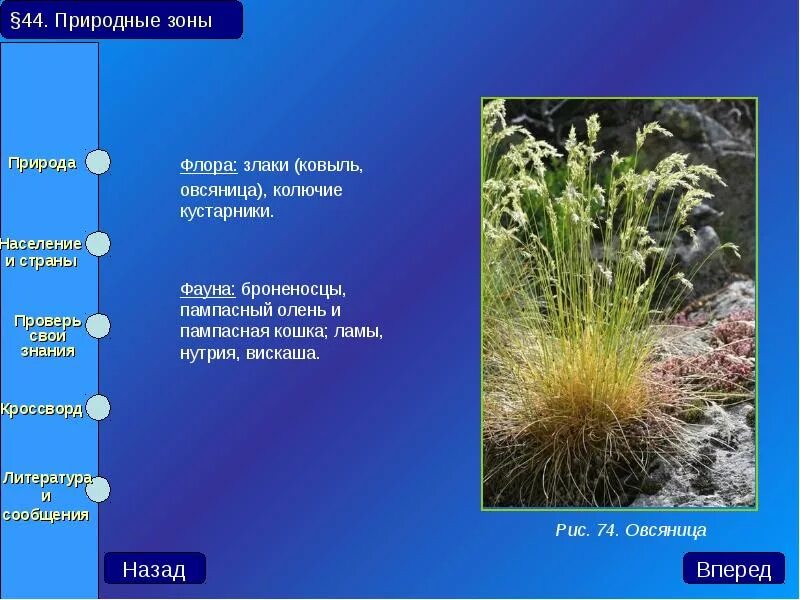 §44. Природные зоны

Природа

Население и страны

Проверь свои знания

Кроссворд

Литература и сообщения

Флора: злаки (ковыль, овсяница), колючие кустарники.

Фауна: броненосцы, пампасный олень и пампасная кошка; ламы, нутрия, вискаша.

Рис. 74. Овсяница

Назад

Вперед